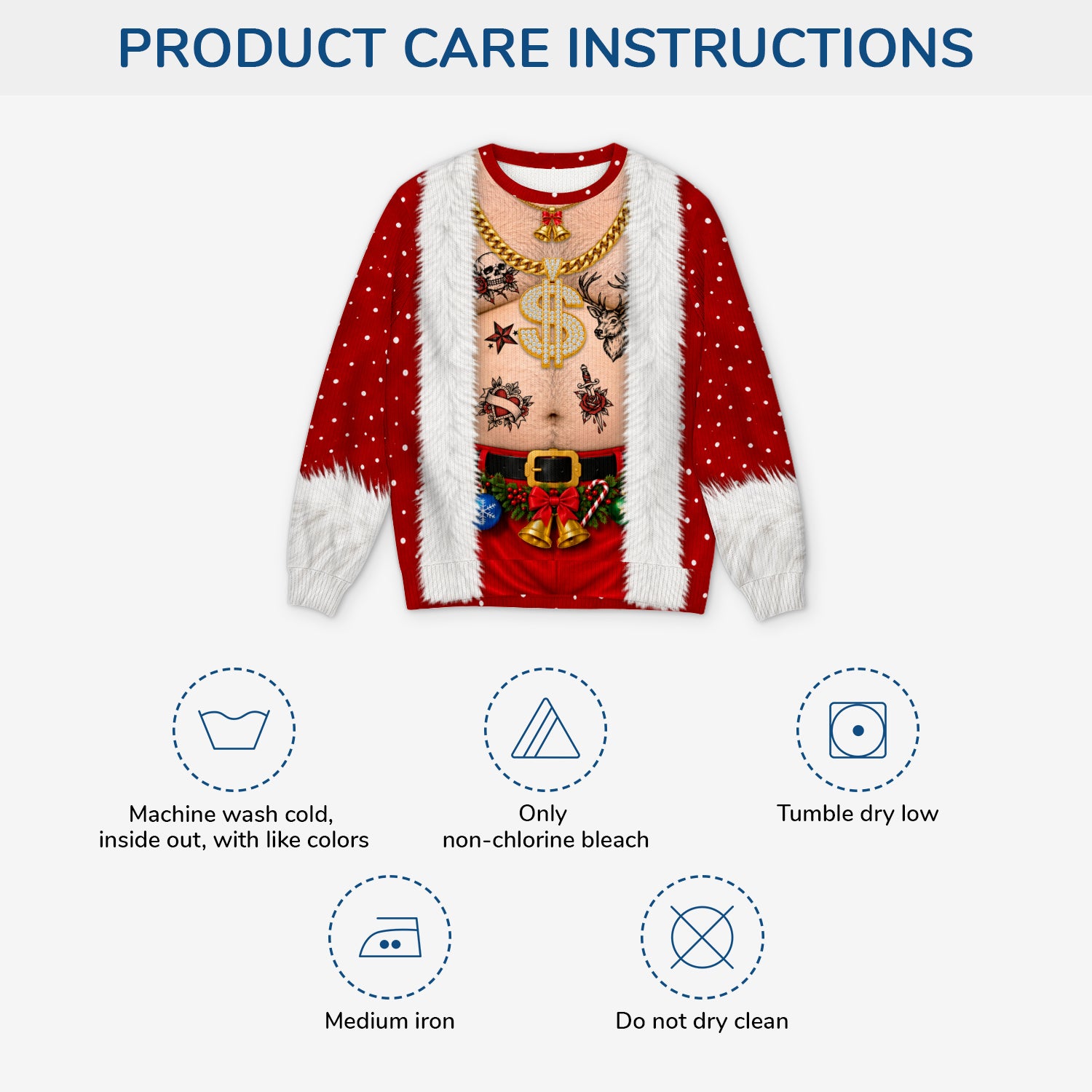 PRODUCT CARE INSTRUCTIONS

$

Machine wash cold, inside out, with like colors

Only non-chlorine bleach

Tumble dry low

Medium iron

Do not dry clean